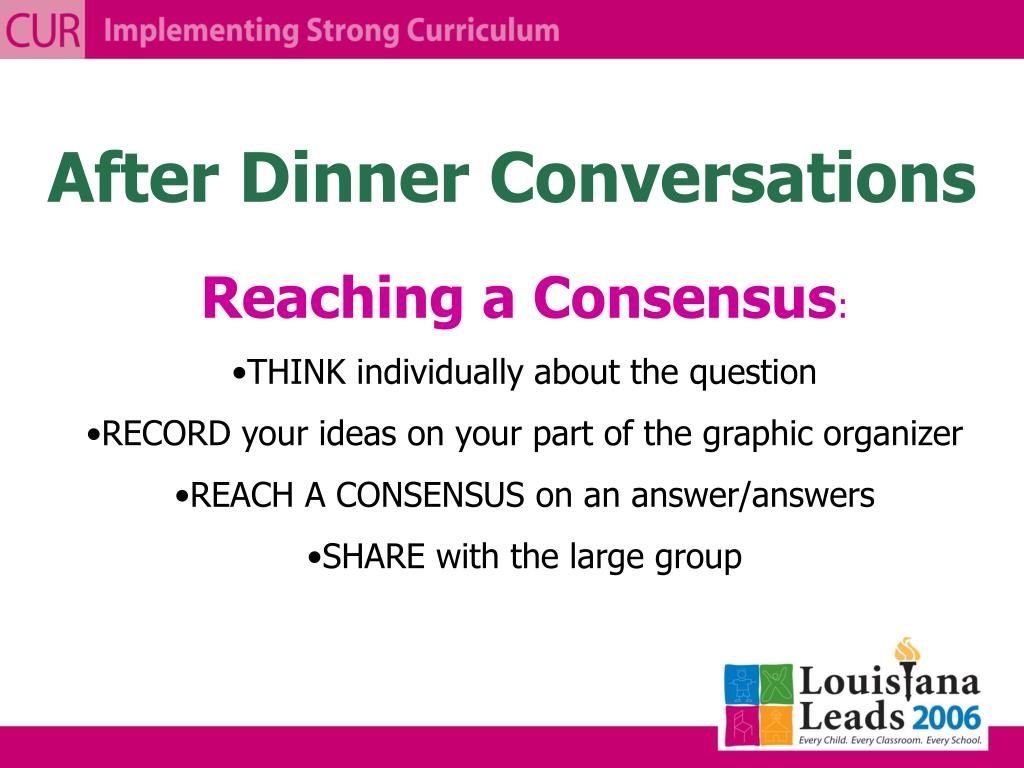 CUR Implementing Strong Curriculum

After Dinner Conversations

Reaching a Consensus:

•THINK individually about the question

•RECORD your ideas on your part of the graphic organizer

•REACH A CONSENSUS on an answer/answers

•SHARE with the large group

Louisiana Leads 2006
Every Child. Every Classroom. Every School.